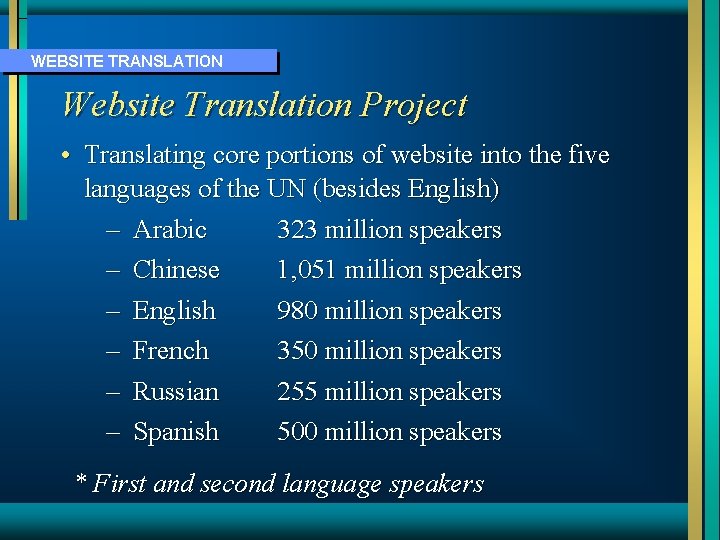 WEBSITE TRANSLATION

Website Translation Project

• Translating core portions of website into the five languages of the UN (besides English)

– Arabic 323 million speakers
– Chinese 1,051 million speakers
– English 980 million speakers
– French 350 million speakers
– Russian 255 million speakers
– Spanish 500 million speakers

* First and second language speakers